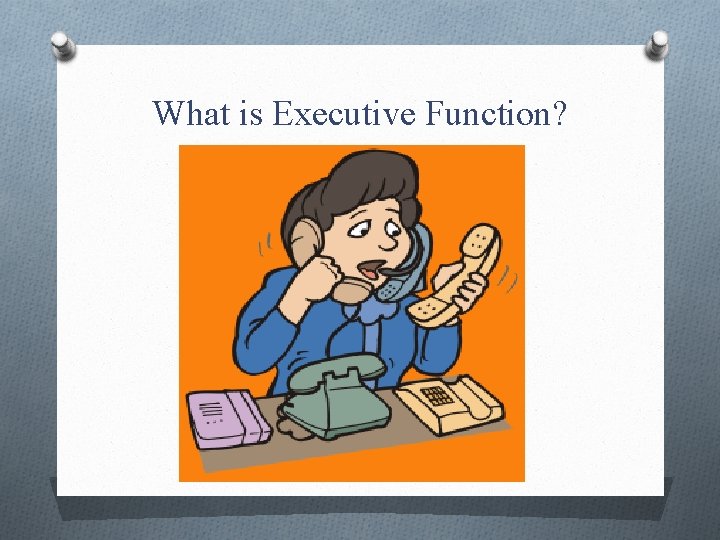 What is Executive Function?